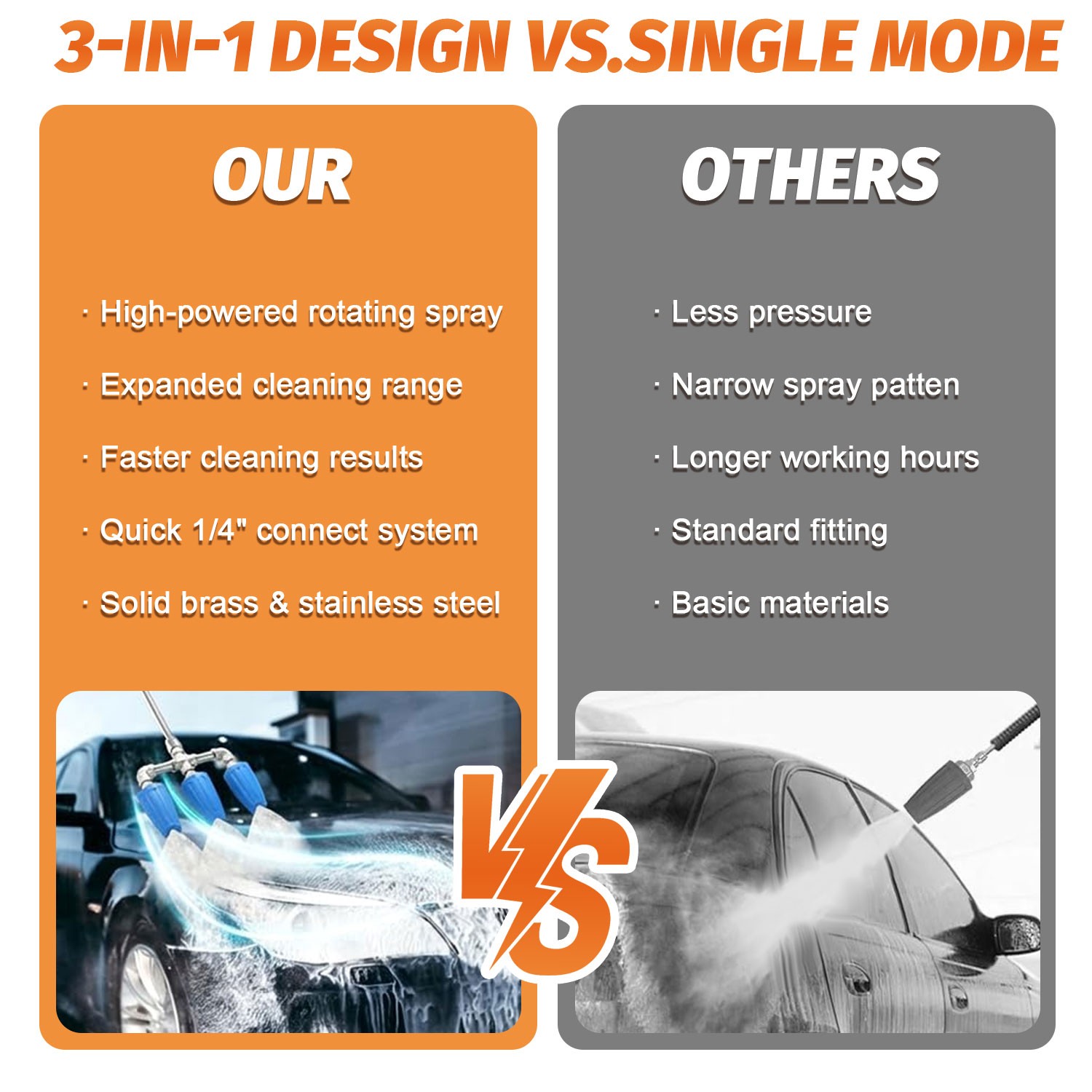 3-IN-1 DESIGN VS.SINGLE MODE

OUR

· High-powered rotating spray

· Expanded cleaning range

· Faster cleaning results

· Quick 1/4" connect system

· Solid brass & stainless steel

OTHERS

· Less pressure

· Narrow spray patten

· Longer working hours

· Standard fitting

· Basic materials

VS